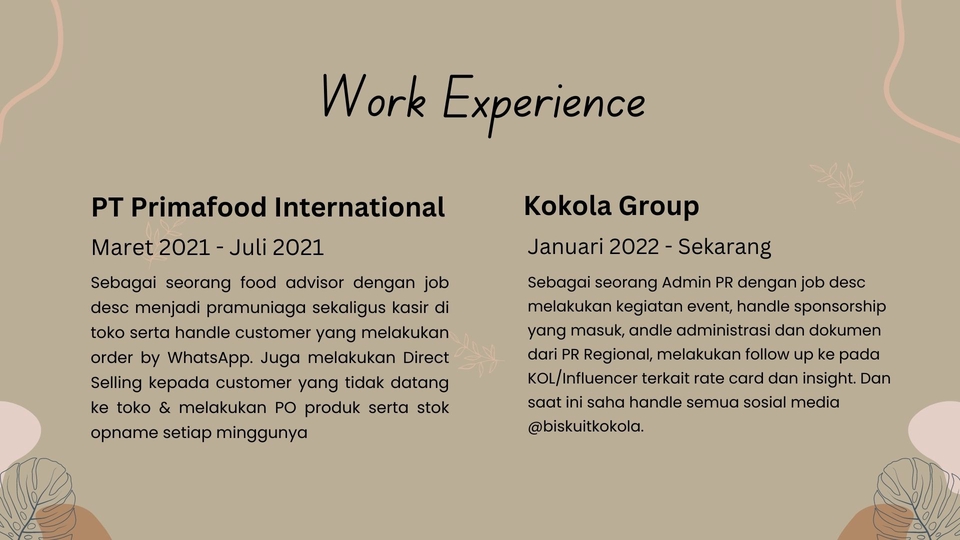 Work Experience

PT Primafood International

Maret 2021 - Juli 2021

Sebagai seorang food advisor dengan job desc menjadi pramuniaga sekaligus kasir di toko serta handle customer yang melakukan order by WhatsApp. Juga melakukan Direct Selling kepada customer yang tidak datang ke toko & melakukan PO produk serta stok opname setiap minggunya

Kokola Group

Januari 2022 - Sekarang

Sebagai seorang Admin PR dengan job desc melakukan kegiatan event, handle sponsorship yang masuk, andle administrasi dan dokumen dari PR Regional, melakukan follow up ke pada KOL/Influencer terkait rate card dan insight. Dan saat ini saha handle semua sosial media @biskuitkokola.